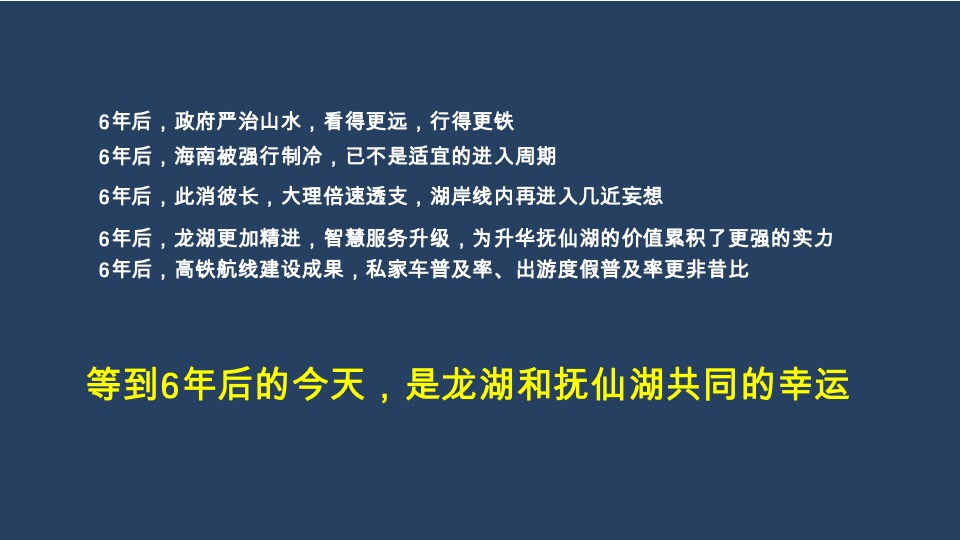 6年后，政府严治山水，看得更远，行得更铁
6年后，海南被强行制冷，已不是适宜的进入周期
6年后，此消彼长，大理倍速透支，湖岸线内再进入几近妄想
6年后，龙湖更加精进，智慧服务升级，为升华抚仙湖的价值累积了更强的实力
6年后，高铁航线建设成果，私家车普及率、出游度假普及率更非昔比

等到6年后的今天，是龙湖和抚仙湖共同的幸运